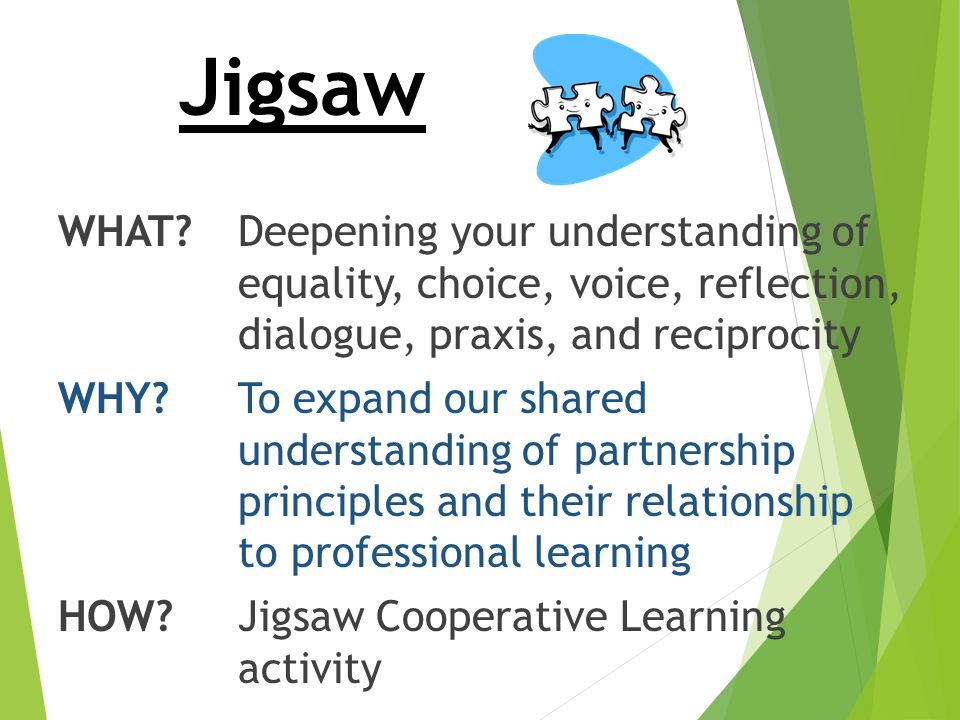 Jigsaw

WHAT? Deepening your understanding of equality, choice, voice, reflection, dialogue, praxis, and reciprocity

WHY? To expand our shared understanding of partnership principles and their relationship to professional learning

HOW? Jigsaw Cooperative Learning activity